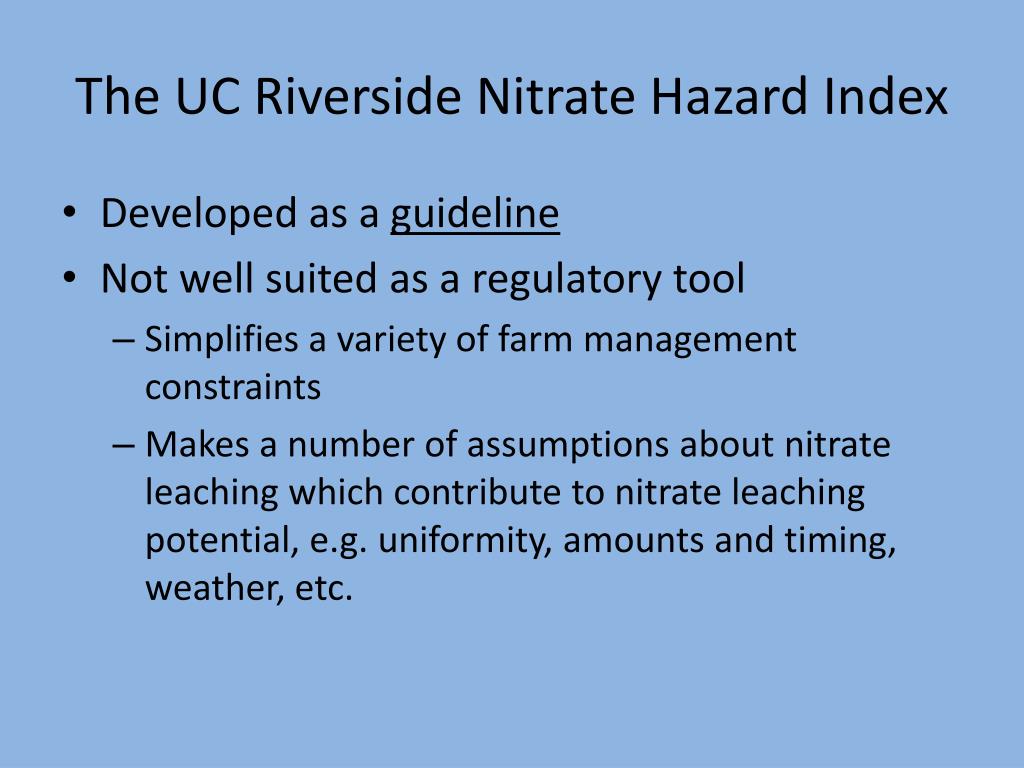 The UC Riverside Nitrate Hazard Index

• Developed as a guideline
• Not well suited as a regulatory tool
– Simplifies a variety of farm management constraints
– Makes a number of assumptions about nitrate leaching which contribute to nitrate leaching potential, e.g. uniformity, amounts and timing, weather, etc.